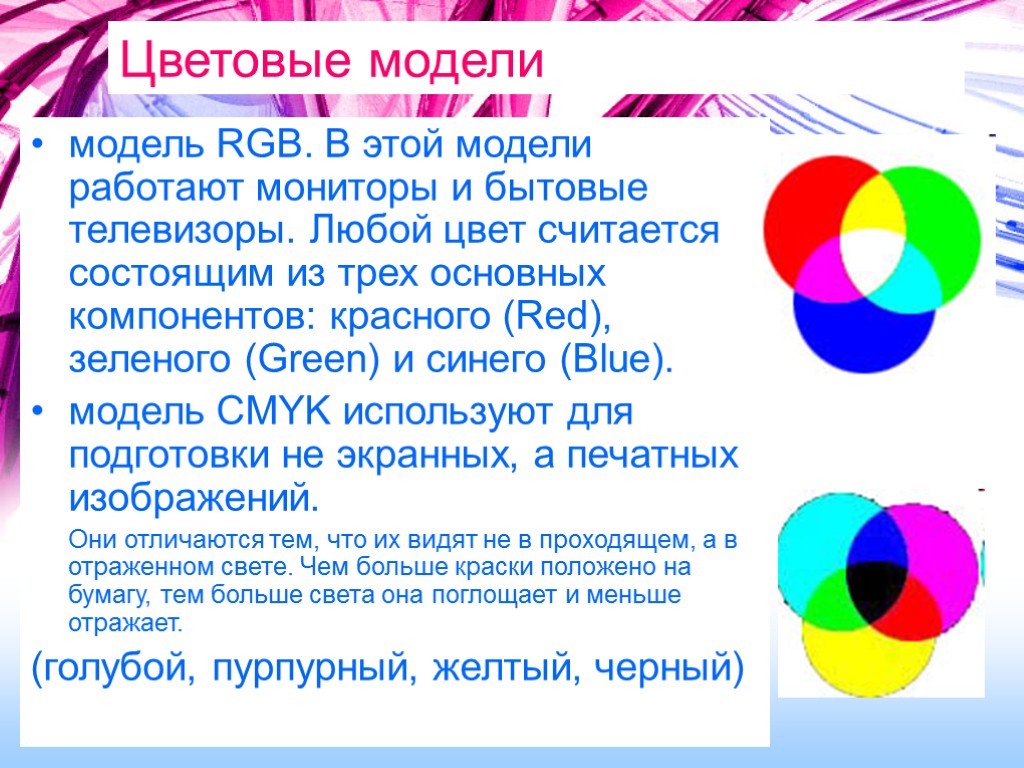 Цветовые модели

• модель RGB. В этой модели работают мониторы и бытовые телевизоры. Любой цвет считается состоящим из трех основных компонентов: красного (Red), зеленого (Green) и синего (Blue).

• модель CMYK используют для подготовки не экранных, а печатных изображений.

Они отличаются тем, что их видят не в проходящем, а в отраженном свете. Чем больше краски положено на бумагу, тем больше света она поглощает и меньше отражает.

(голубой, пурпурный, желтый, черный)